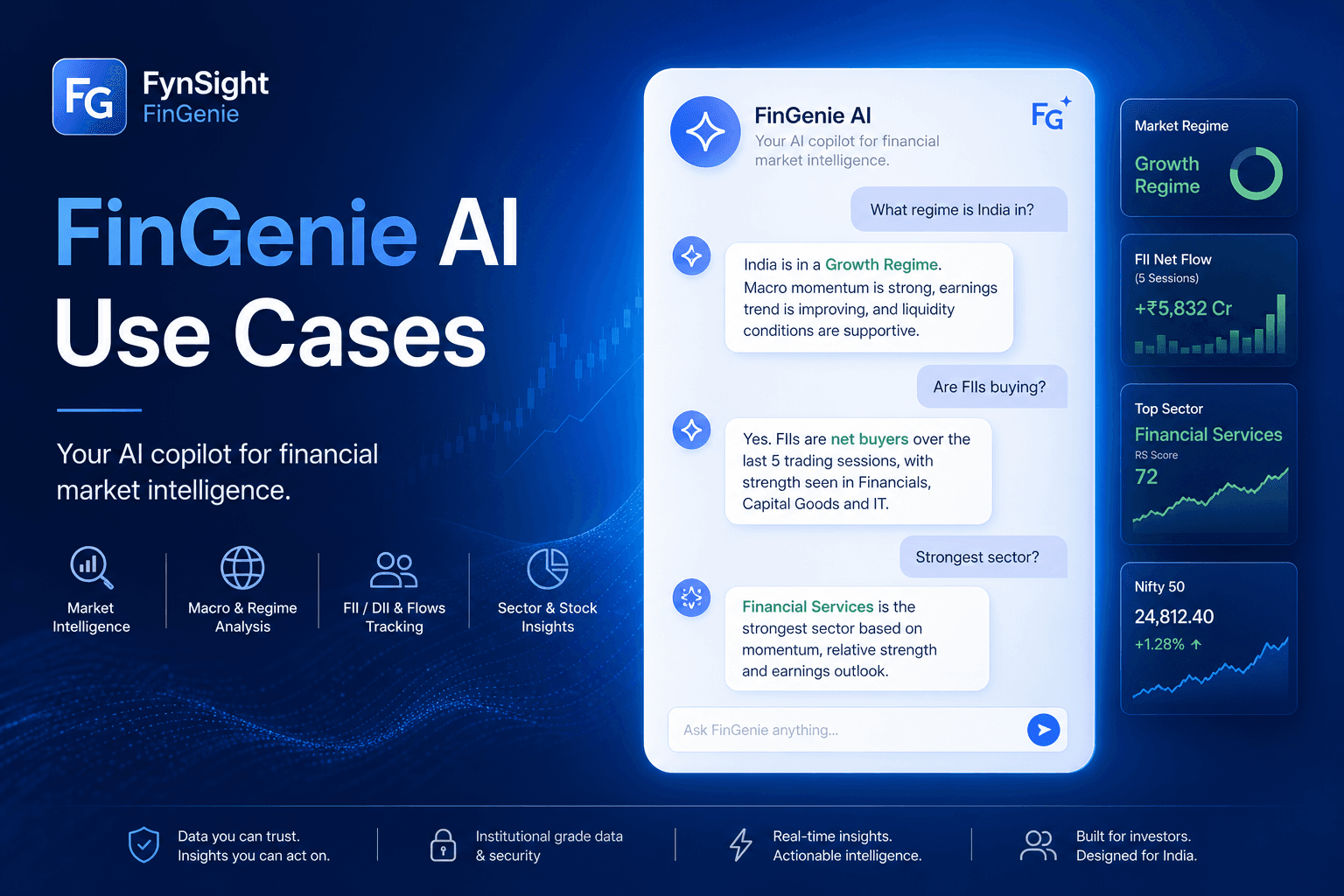 FG FynSight FinGenie

FinGenie AI Use Cases

Your AI copilot for financial market intelligence.

Market Intelligence

Macro & Regime Analysis

FII / DII & Flows Tracking

Sector & Stock Insights

FinGenie AI
Your AI copilot for financial market intelligence.

FG

What regime is India in?

India is in a Growth Regime. Macro momentum is strong, earnings trend is improving, and liquidity conditions are supportive.

Are FIIs buying?

Yes. FIIs are net buyers over the last 5 trading sessions, with strength seen in Financials, Capital Goods and IT.

Strongest sector?

Financial Services is the strongest sector based on momentum, relative strength and earnings outlook.

Ask FinGenie anything...

Market Regime
Growth Regime

FII Net Flow
(5 Sessions)
+₹5,832 Cr

Top Sector
Financial Services
RS Score
72

Nifty 50
24,812.40
+1.28% ↑

Data you can trust. Insights you can act on.

Institutional grade data & security

Real-time insights. Actionable intelligence.

Built for investors. Designed for India.